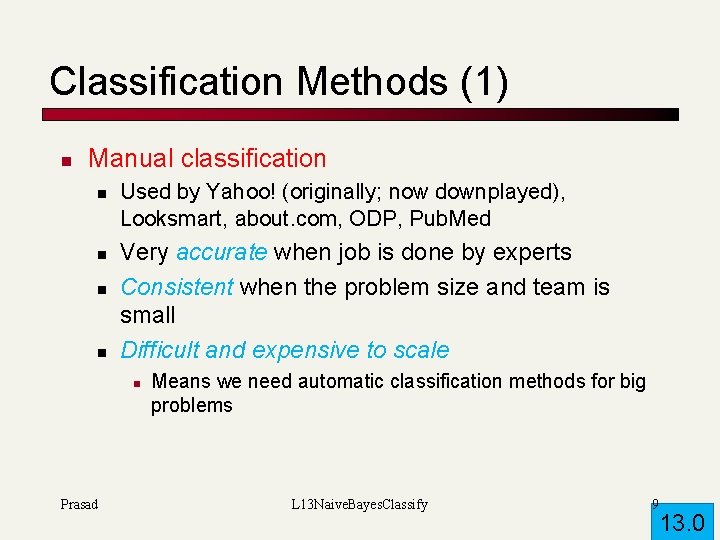 Classification Methods (1)

Manual classification

Used by Yahoo! (originally; now downplayed), Looksmart, about.com, ODP, PubMed

Very accurate when job is done by experts

Consistent when the problem size and team is small

Difficult and expensive to scale

Means we need automatic classification methods for big problems

Prasad

L13NaiveBayesClassify

9

13.0